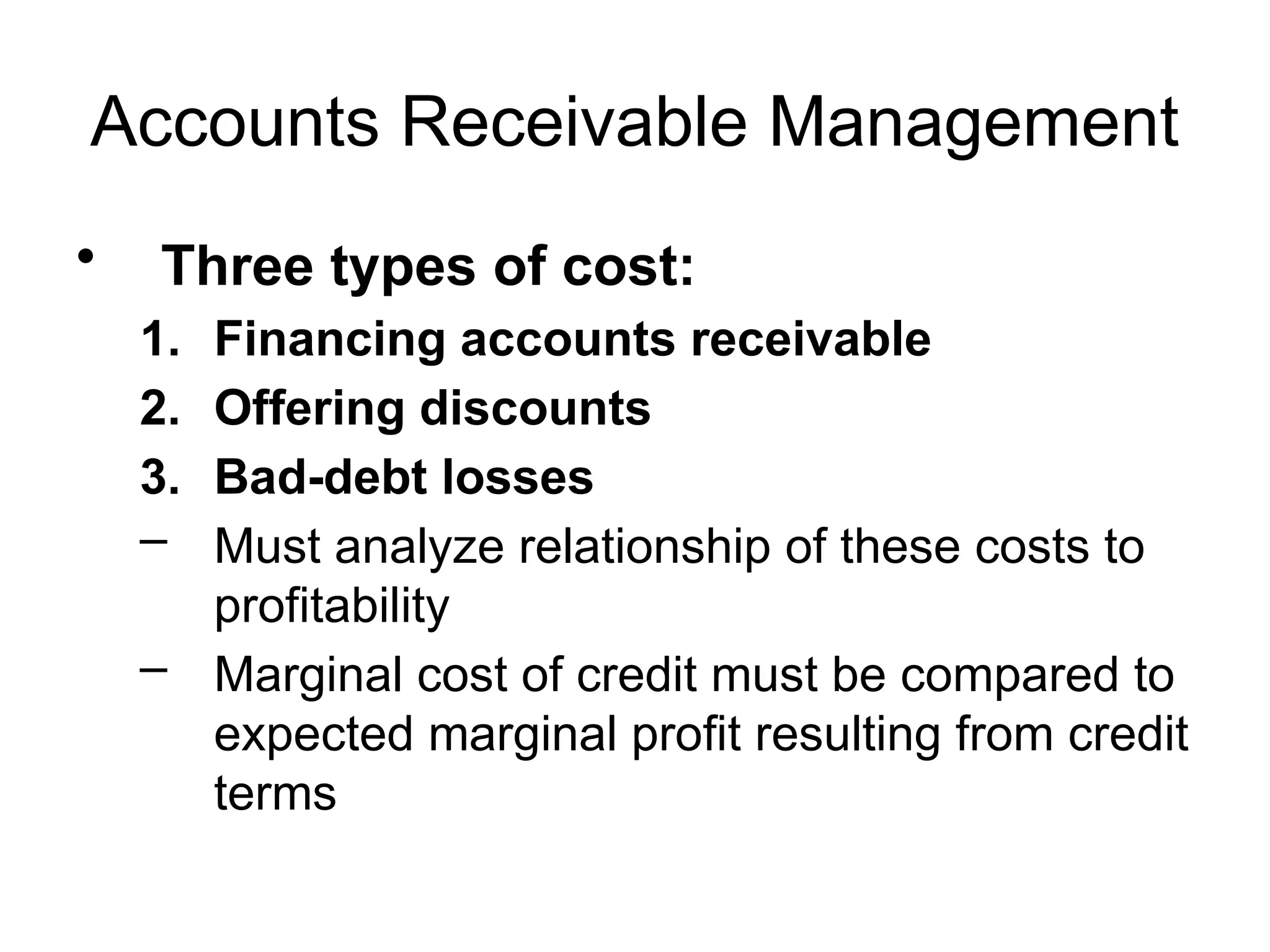 Accounts Receivable Management

• Three types of cost:

1. Financing accounts receivable
2. Offering discounts
3. Bad-debt losses

– Must analyze relationship of these costs to profitability

– Marginal cost of credit must be compared to expected marginal profit resulting from credit terms